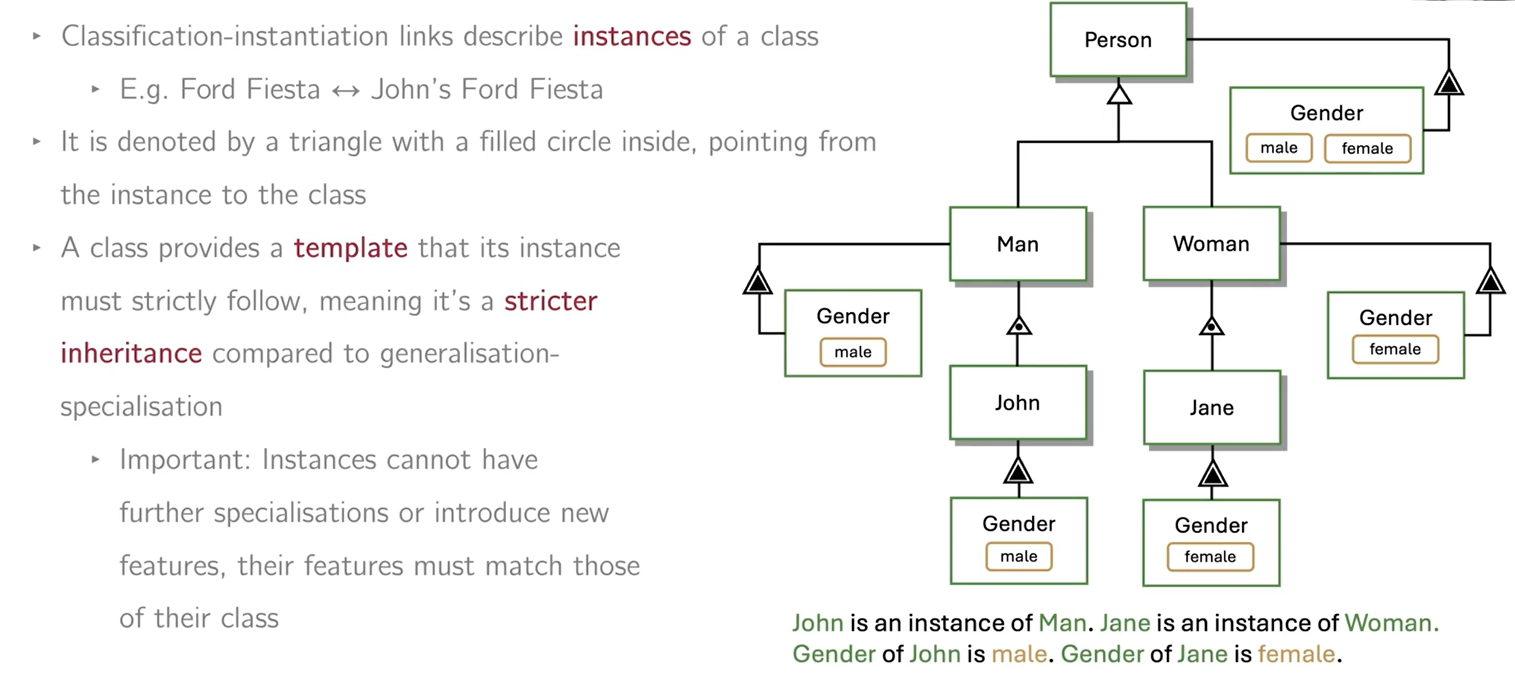 ‣ Classification-instantiation links describe instances of a class
‣ E.g. Ford Fiesta ↔ John's Ford Fiesta
‣ It is denoted by a triangle with a filled circle inside, pointing from the instance to the class
‣ A class provides a template that its instance must strictly follow, meaning it's a stricter inheritance compared to generalisation-specialisation
‣ Important: Instances cannot have further specialisations or introduce new features, their features must match those of their class

Person
Gender
male
female
Man
Woman
Gender
male
Gender
female
John
Jane
Gender
male
Gender
female

John is an instance of Man. Jane is an instance of Woman. Gender of John is male. Gender of Jane is female.